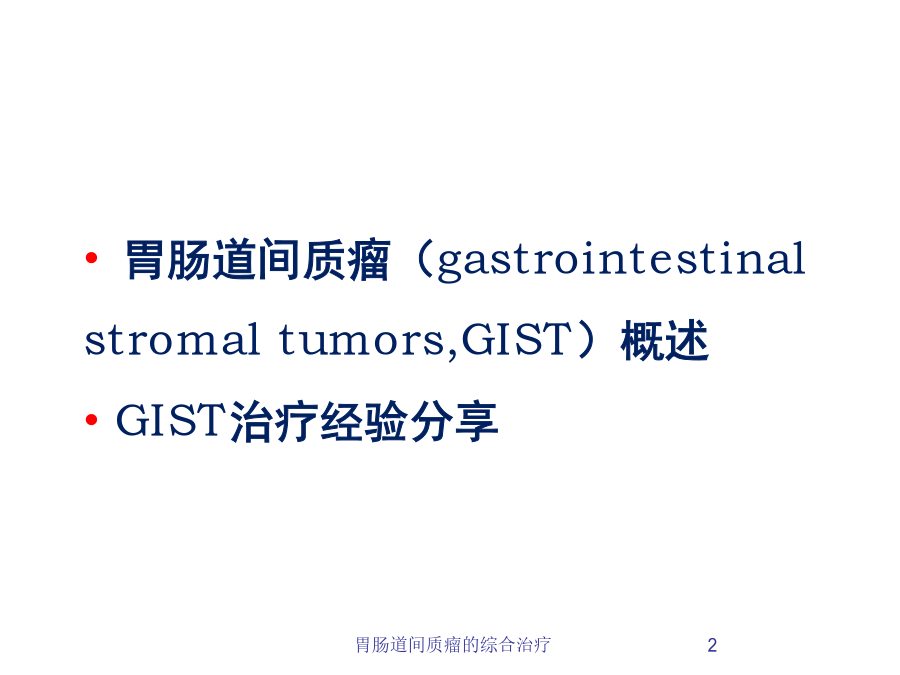 • 胃肠道间质瘤（gastrointestinal stromal tumors,GIST）概述
• GIST治疗经验分享

胃肠道间质瘤的综合治疗 2